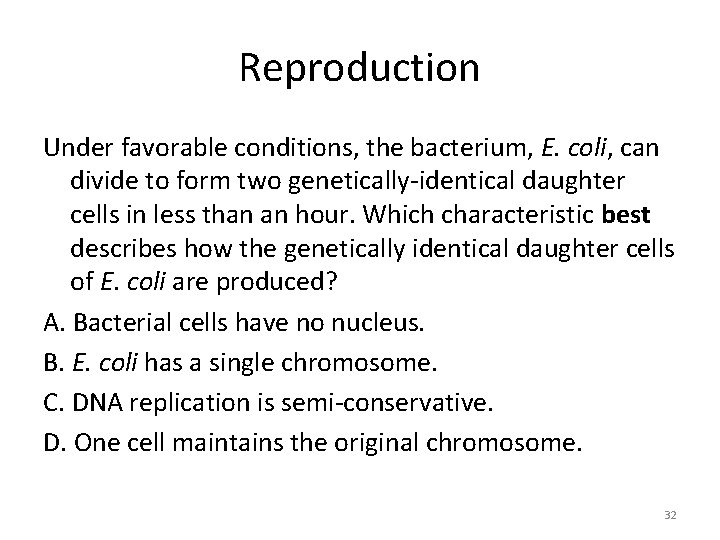 Reproduction

Under favorable conditions, the bacterium, E. coli, can divide to form two genetically-identical daughter cells in less than an hour. Which characteristic best describes how the genetically identical daughter cells of E. coli are produced?

A. Bacterial cells have no nucleus.

B. E. coli has a single chromosome.

C. DNA replication is semi-conservative.

D. One cell maintains the original chromosome.

32